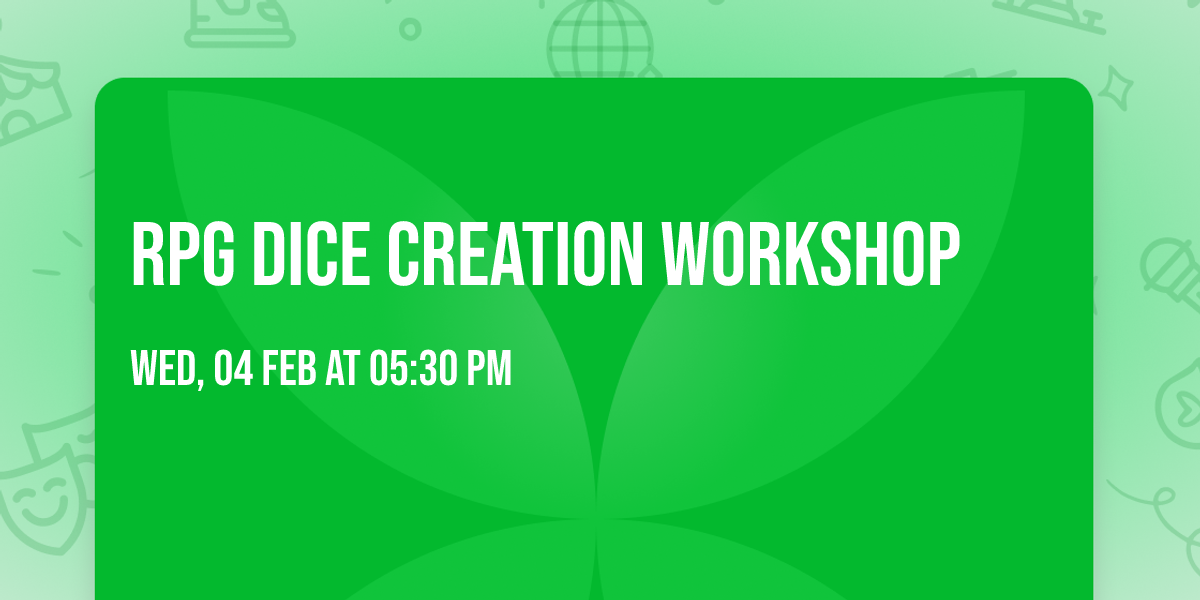 RPG DICE CREATION WORKSHOP

WED, 04 FEB AT 05:30 PM